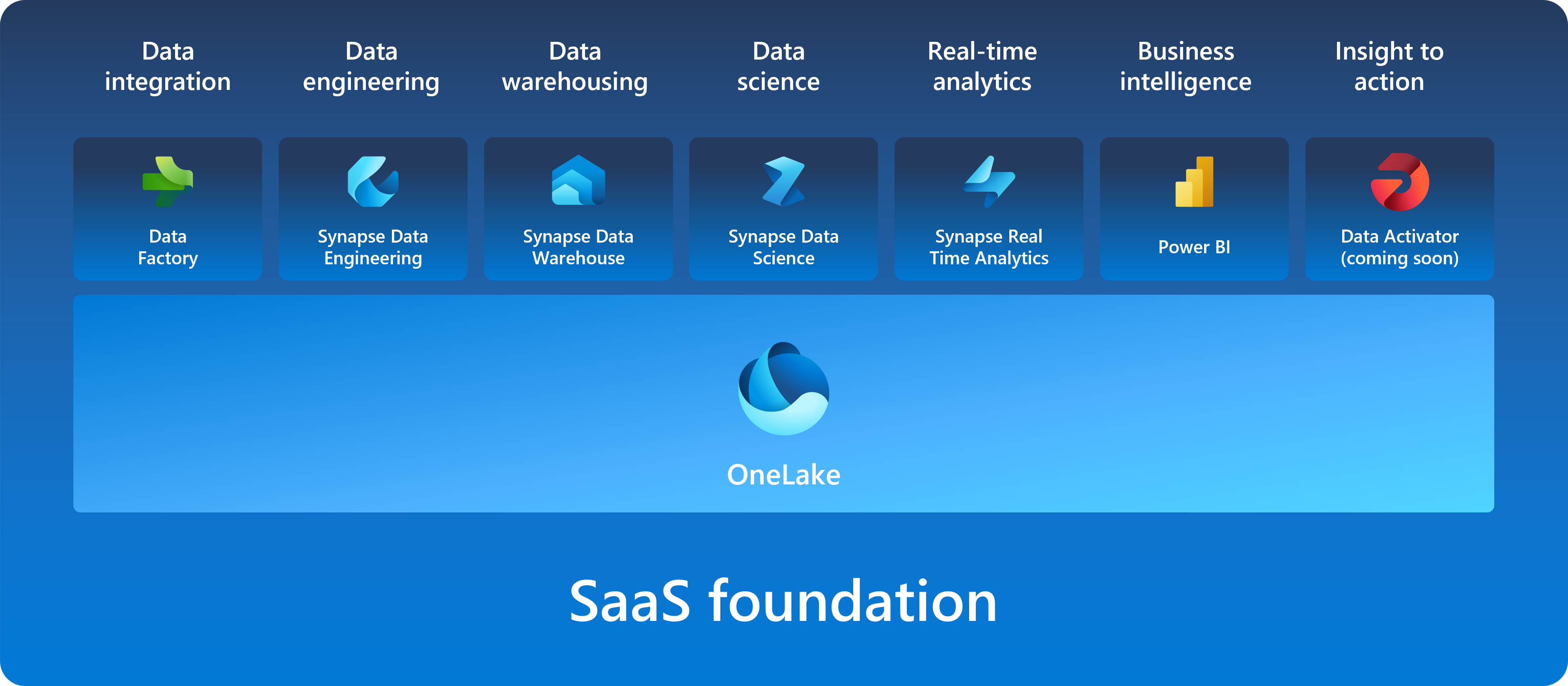 Data integration

Data engineering

Data warehousing

Data science

Real-time analytics

Business intelligence

Insight to action

Data Factory

Synapse Data Engineering

Synapse Data Warehouse

Synapse Data Science

Synapse Real Time Analytics

Power BI

Data Activator (coming soon)

OneLake

SaaS foundation